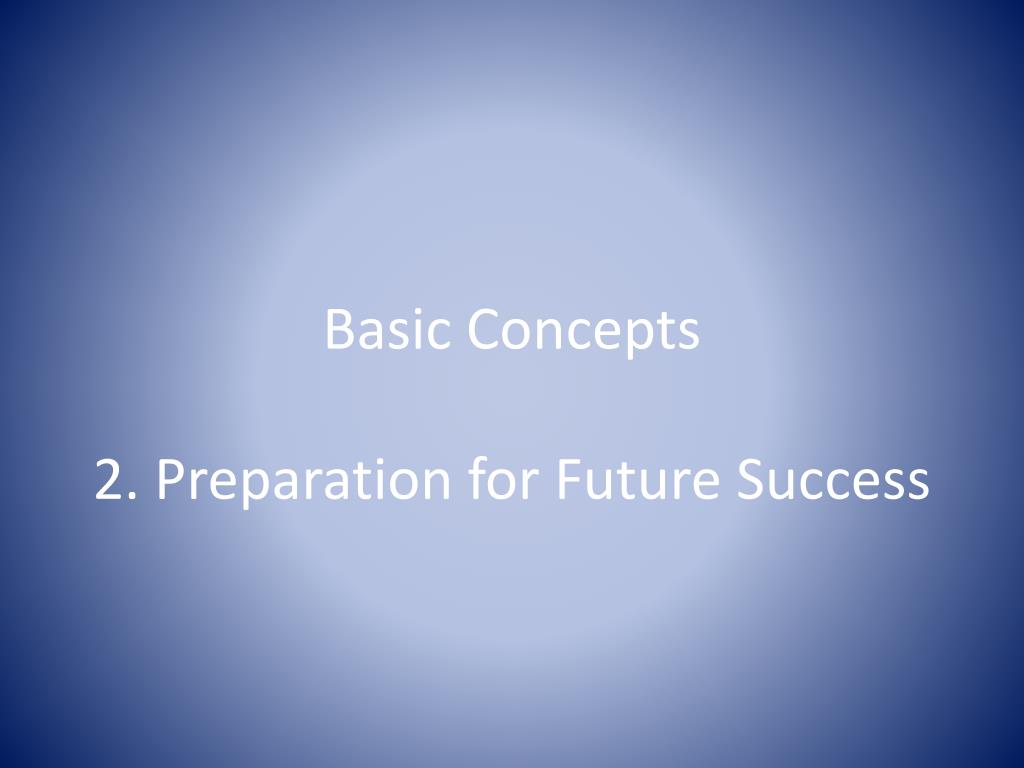 Basic Concepts

2. Preparation for Future Success